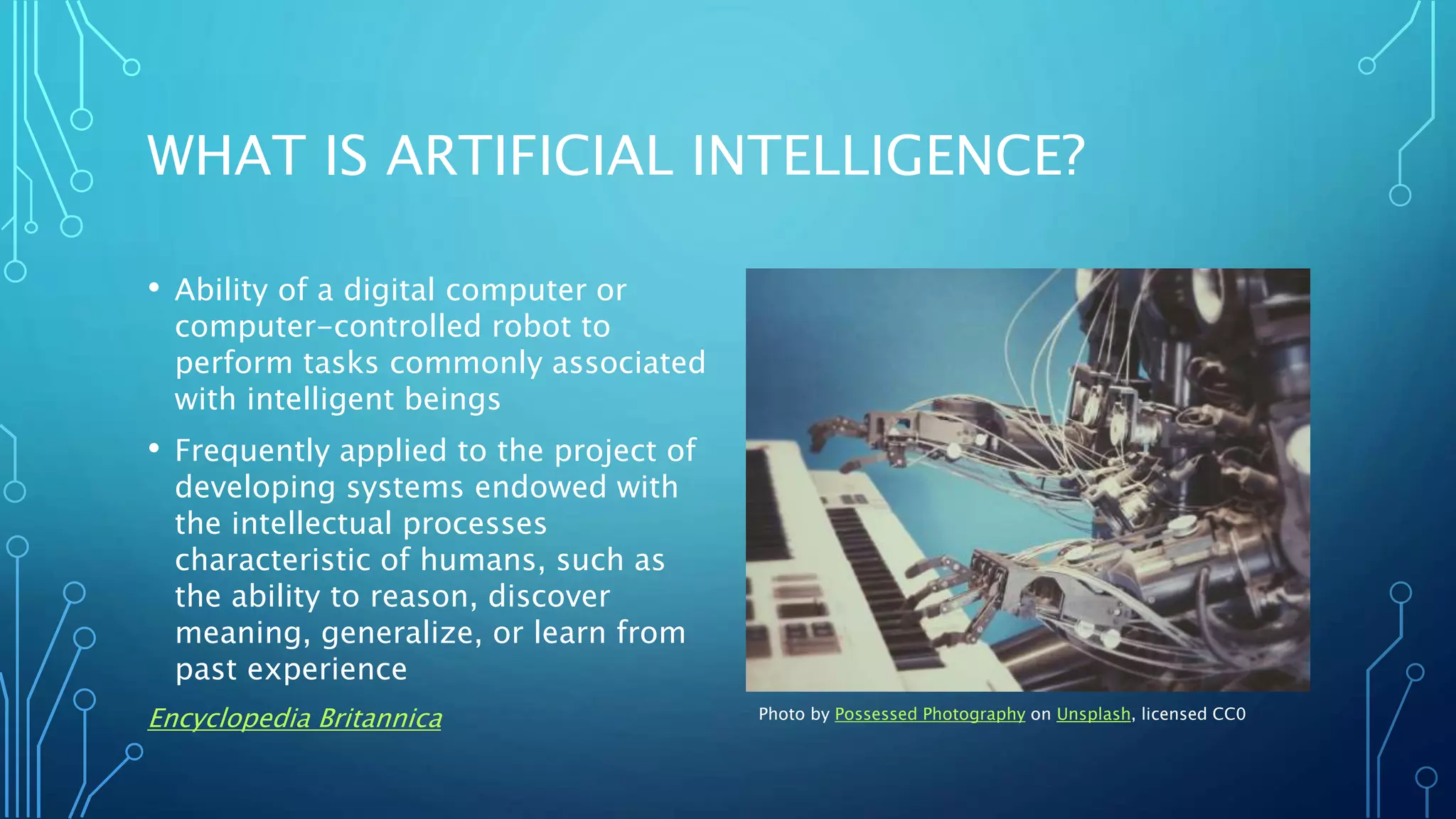 WHAT IS ARTIFICIAL INTELLIGENCE?

• Ability of a digital computer or computer-controlled robot to perform tasks commonly associated with intelligent beings

• Frequently applied to the project of developing systems endowed with the intellectual processes characteristic of humans, such as the ability to reason, discover meaning, generalize, or learn from past experience

Encyclopedia Britannica

Photo by Possessed Photography on Unsplash, licensed CC0